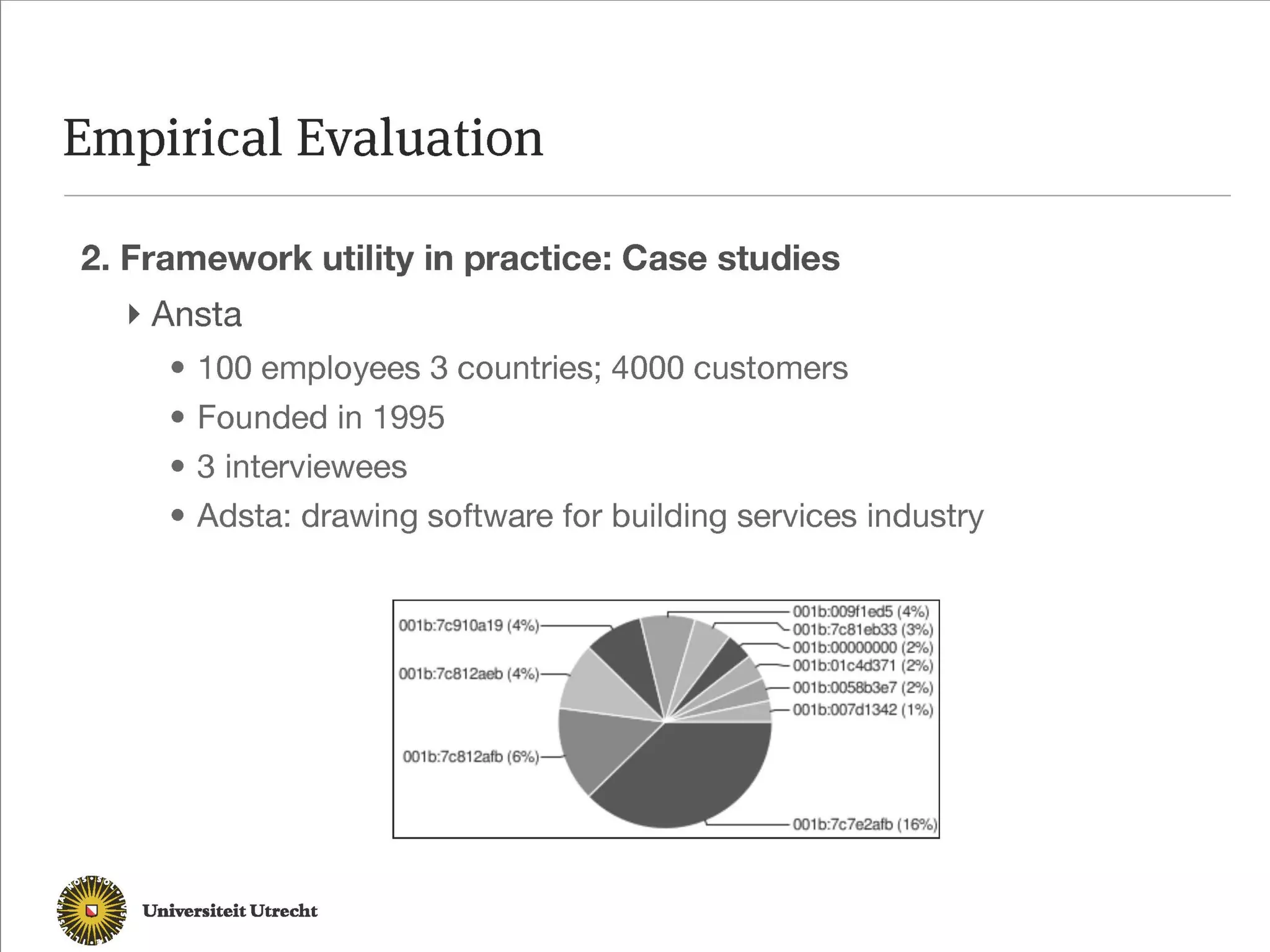 Empirical Evaluation

2. Framework utility in practice: Case studies

Ansta

• 100 employees 3 countries; 4000 customers
• Founded in 1995
• 3 interviewees
• Adsta: drawing software for building services industry

001b:7c910a19 (4%)
001b:7c812aeb (4%)
001b:7c812afb (6%)
001b:009f1ed5 (4%)
001b:7c81eb33 (3%)
001b:00000000 (2%)
001b:01c4d371 (2%)
001b:0058b3e7 (2%)
001b:007d1342 (1%)
001b:7c7e2afb (16%)

Universiteit Utrecht